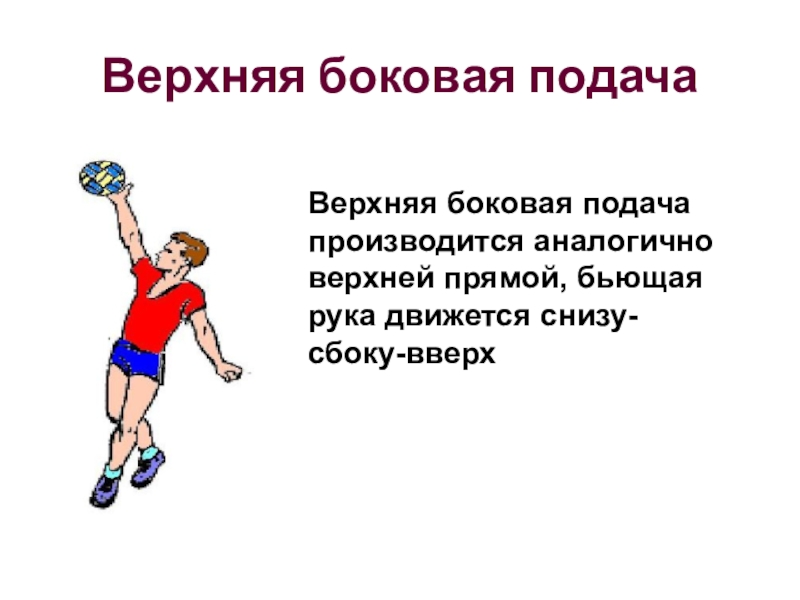 Верхняя боковая подача

Верхняя боковая подача производится аналогично верхней прямой, бьющая рука движется снизу-сбоку-вверх